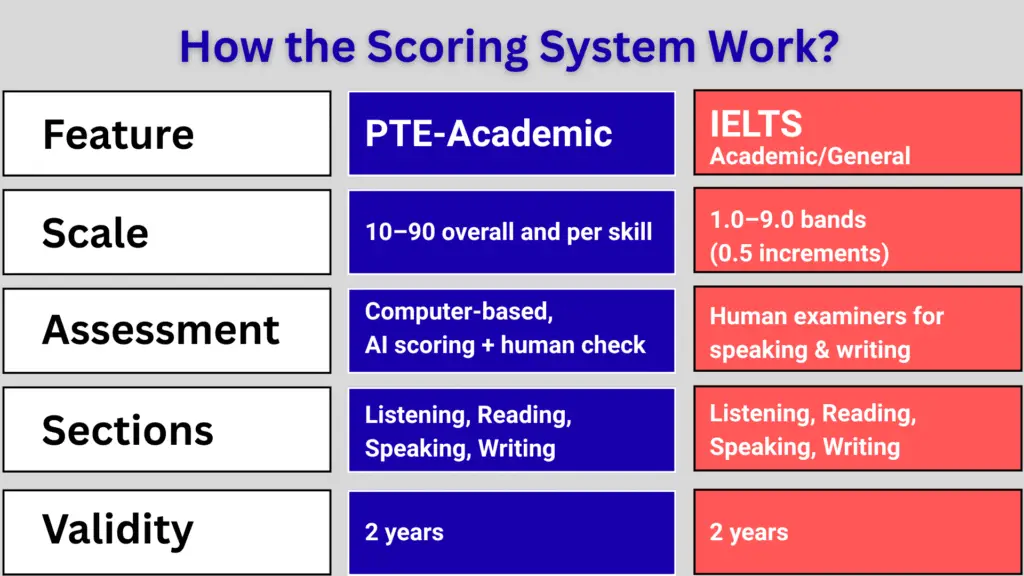 How the Scoring System Work?

| Feature | PTE-Academic | IELTS Academic/General |
|---|---|---|
| Scale | 10–90 overall and per skill | 1.0–9.0 bands (0.5 increments) |
| Assessment | Computer-based, AI scoring + human check | Human examiners for speaking & writing |
| Sections | Listening, Reading, Speaking, Writing | Listening, Reading, Speaking, Writing |
| Validity | 2 years | 2 years |